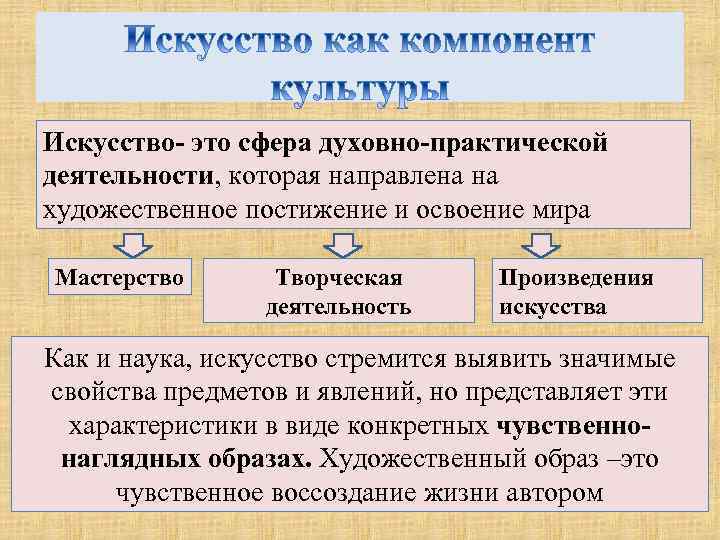 Искусство как компонент культуры

Искусство- это сфера духовно-практической деятельности, которая направлена на художественное постижение и освоение мира

Мастерство

Творческая деятельность

Произведения искусства

Как и наука, искусство стремится выявить значимые свойства предметов и явлений, но представляет эти характеристики в виде конкретных чувственно-наглядных образах. Художественный образ –это чувственное воссоздание жизни автором